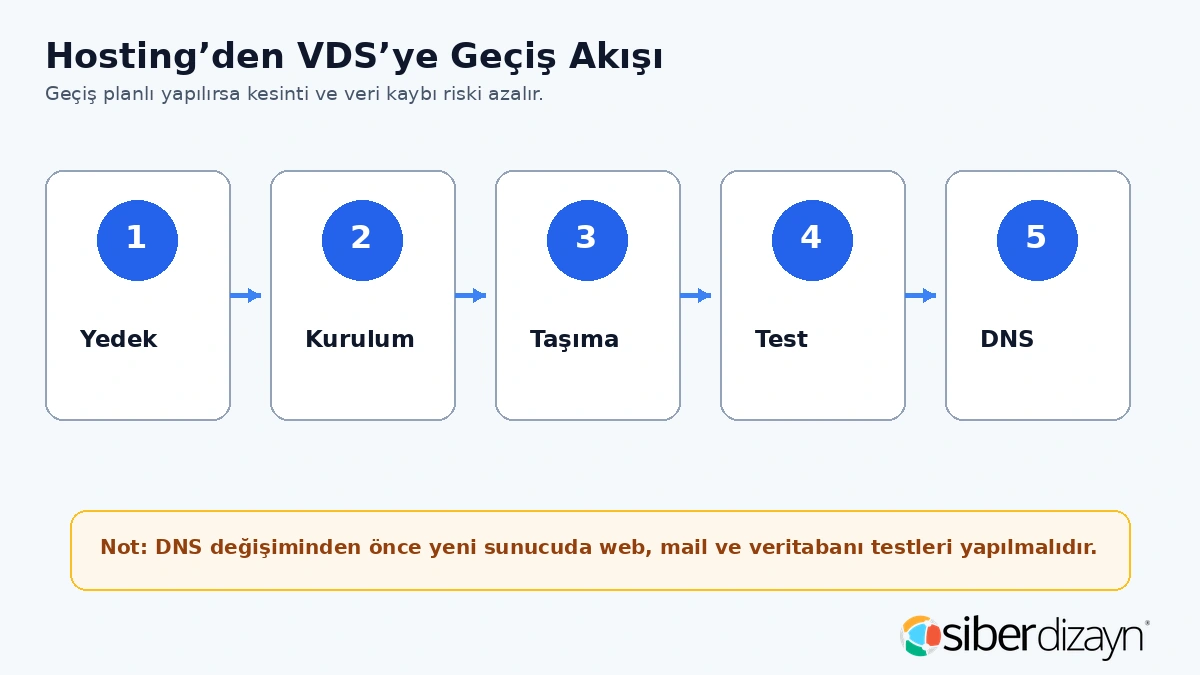 Hosting’den VDS’ye Geçiş Akışı

Geçiş planlı yapılırsa kesinti ve veri kaybı riski azalır.

1
Yedek

2
Kurulum

3
Taşıma

4
Test

5
DNS

Not: DNS değişiminden önce yeni sunucuda web, mail ve veritabanı testleri yapılmalıdır.

siberdizayn®